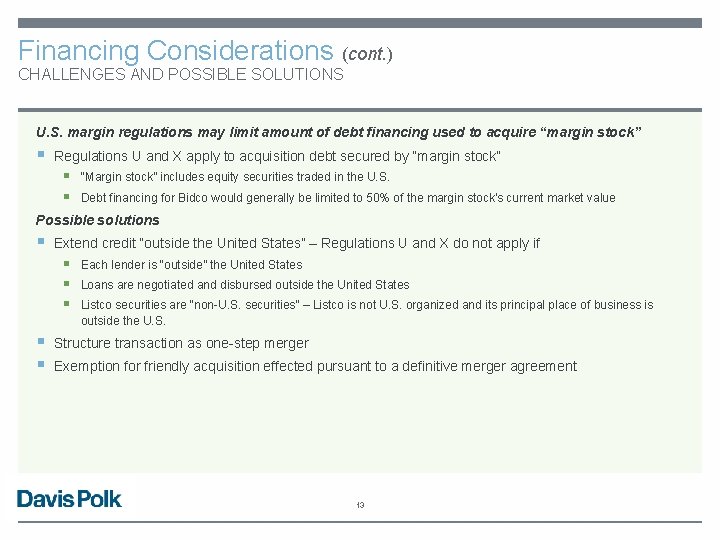 Financing Considerations (cont.)
CHALLENGES AND POSSIBLE SOLUTIONS

U.S. margin regulations may limit amount of debt financing used to acquire “margin stock”

- Regulations U and X apply to acquisition debt secured by "margin stock"
  - "Margin stock" includes equity securities traded in the U.S.
  - Debt financing for Bidco would generally be limited to 50% of the margin stock's current market value

Possible solutions

- Extend credit "outside the United States" – Regulations U and X do not apply if
  - Each lender is "outside" the United States
  - Loans are negotiated and disbursed outside the United States
  - Listco securities are "non-U.S. securities" – Listco is not U.S. organized and its principal place of business is outside the U.S.
- Structure transaction as one-step merger
- Exemption for friendly acquisition effected pursuant to a definitive merger agreement

Davis Polk

13